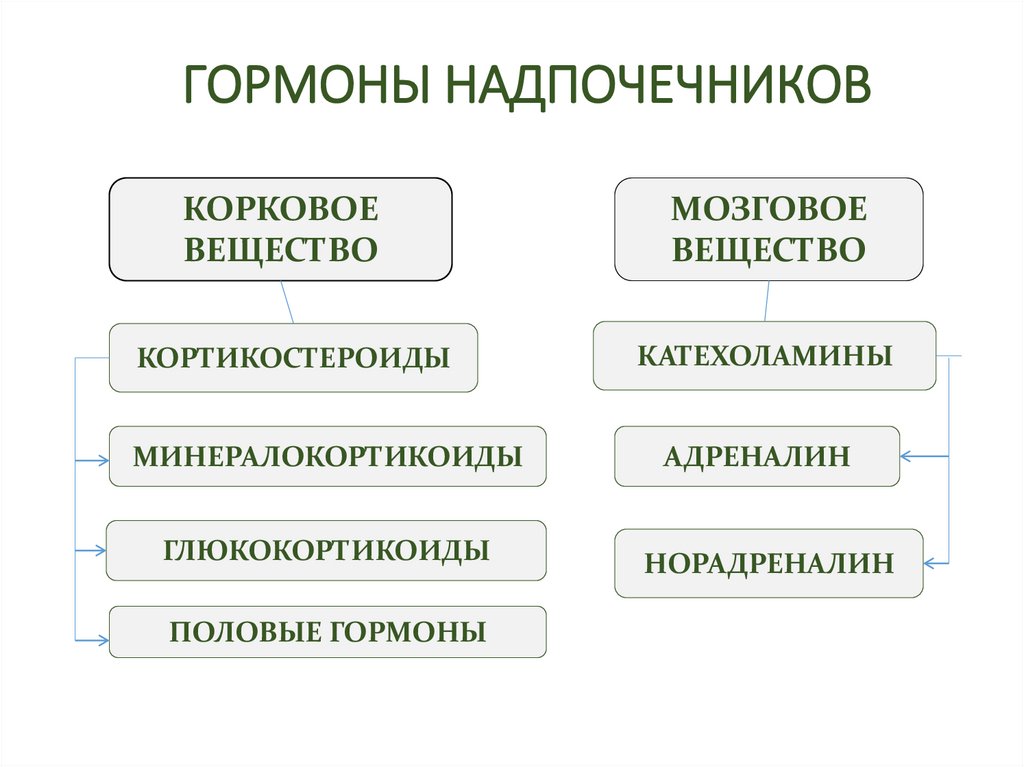 ГОРМОНЫ НАДПОЧЕЧНИКОВ

КОРКОВОЕ ВЕЩЕСТВО

КОРТИКОСТЕРОИДЫ

МИНЕРАЛОКОРТИКОИДЫ

ГЛЮКОКОРТИКОИДЫ

ПОЛОВЫЕ ГОРМОНЫ

МОЗГОВОЕ ВЕЩЕСТВО

КАТЕХОЛАМИНЫ

АДРЕНАЛИН

НОРАДРЕНАЛИН